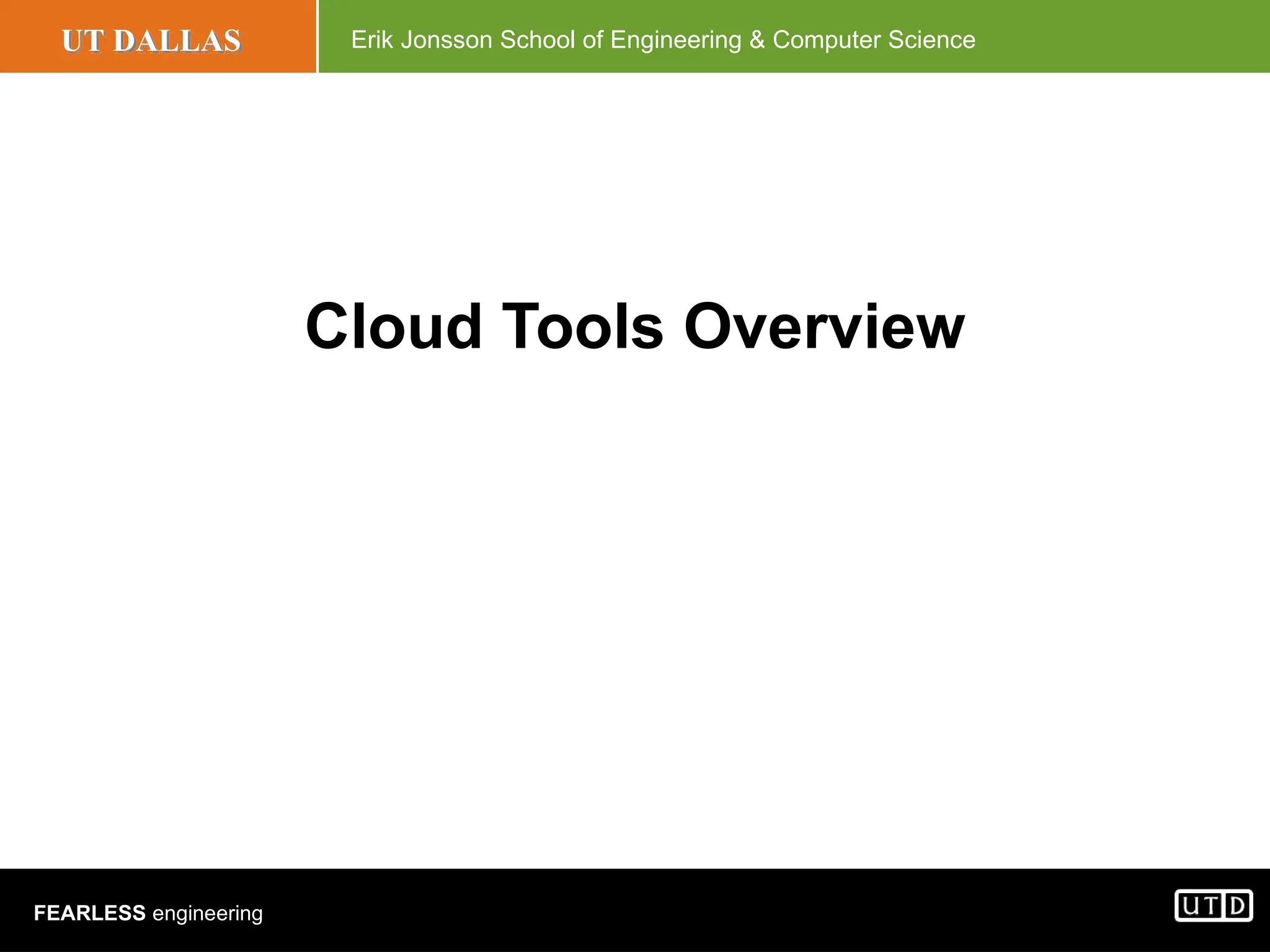 UT DALLAS

Erik Jonsson School of Engineering & Computer Science

Cloud Tools Overview

FEARLESS engineering

UTD